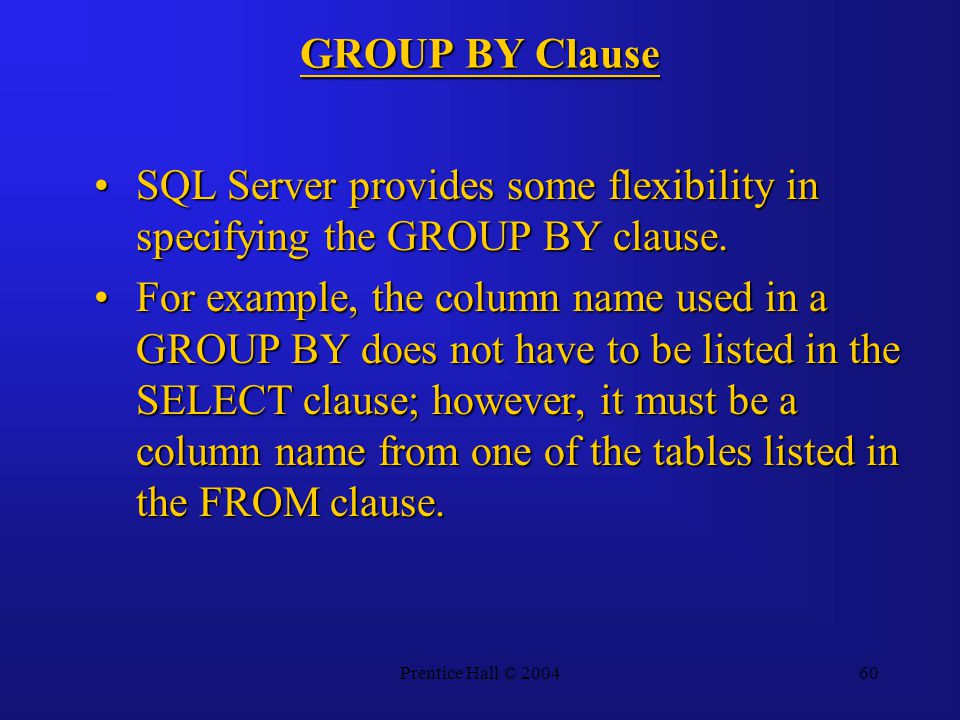 GROUP BY Clause

• SQL Server provides some flexibility in specifying the GROUP BY clause.

• For example, the column name used in a GROUP BY does not have to be listed in the SELECT clause; however, it must be a column name from one of the tables listed in the FROM clause.

Prentice Hall © 2004

60